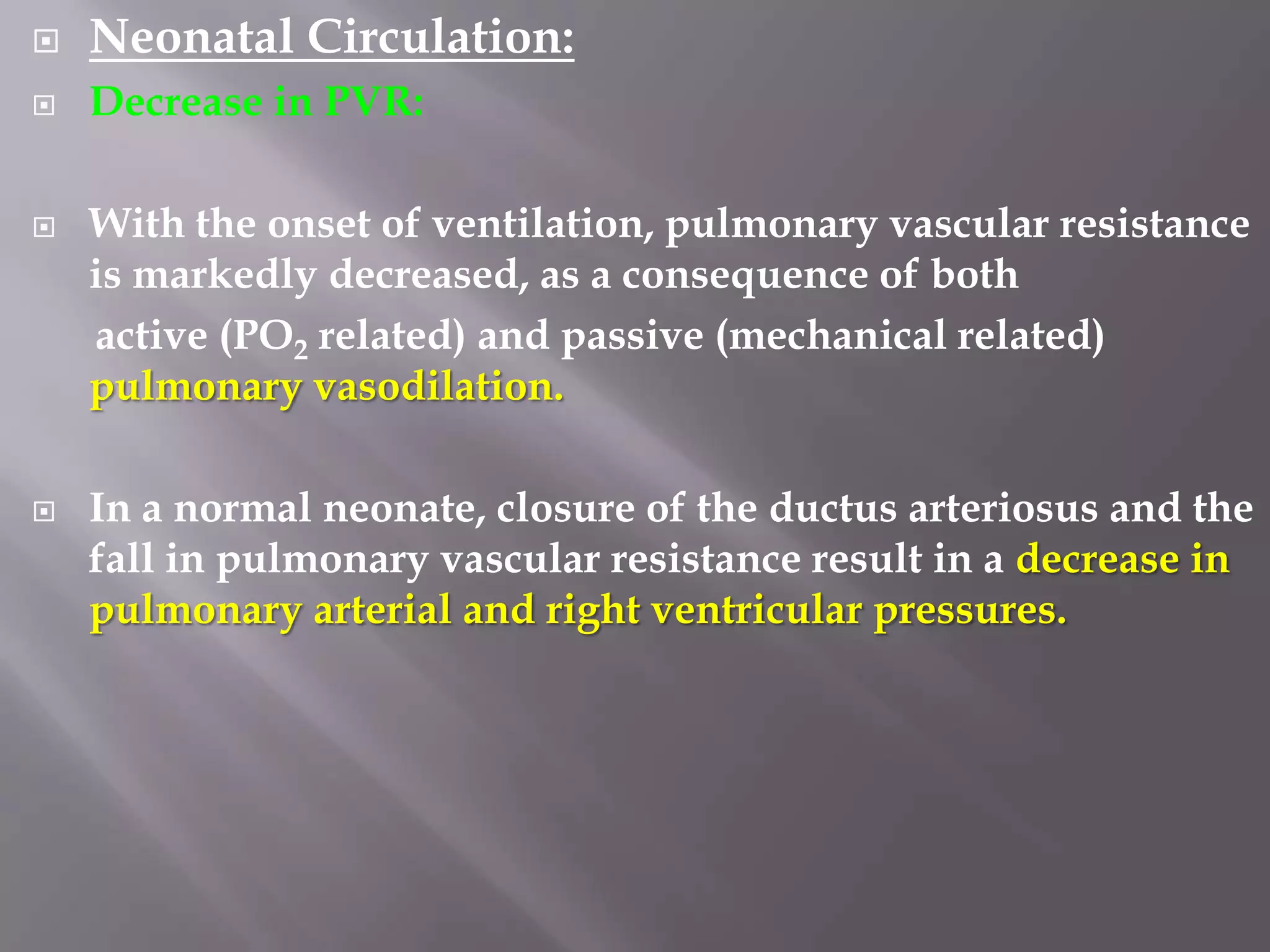 Neonatal Circulation:

Decrease in PVR:

With the onset of ventilation, pulmonary vascular resistance is markedly decreased, as a consequence of both active ($PO_2$ related) and passive (mechanical related) pulmonary vasodilation.

In a normal neonate, closure of the ductus arteriosus and the fall in pulmonary vascular resistance result in a decrease in pulmonary arterial and right ventricular pressures.